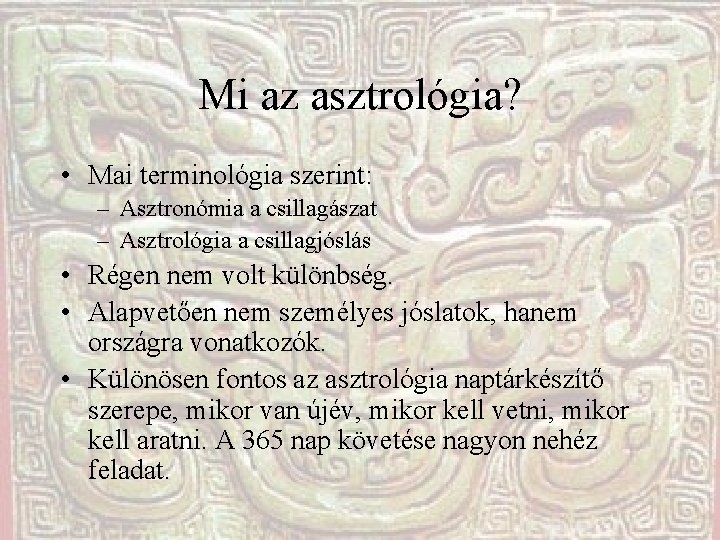 Mi az asztrológia?

• Mai terminológia szerint:
  – Asztronómia a csillagászat
  – Asztrológia a csillagjóslás
• Régen nem volt különbség.
• Alapvetően nem személyes jóslatok, hanem országra vonatkozók.
• Különösen fontos az asztrológia naptárkészítő szerepe, mikor van újév, mikor kell vetni, mikor kell aratni. A 365 nap követése nagyon nehéz feladat.